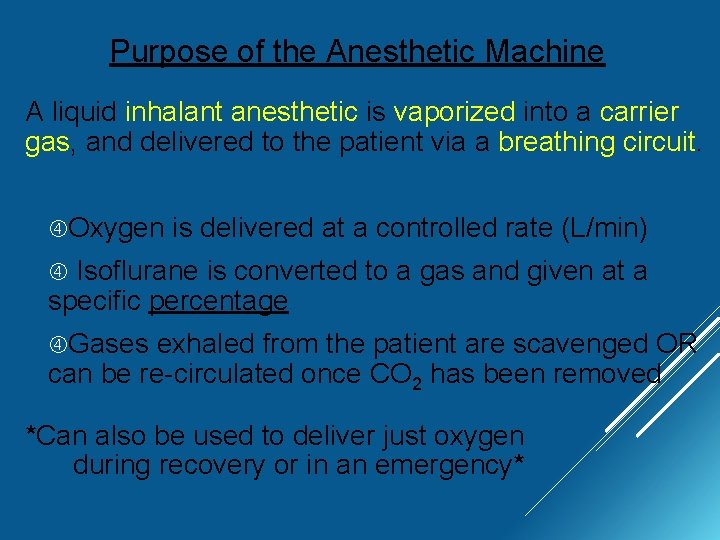 Purpose of the Anesthetic Machine

A liquid inhalant anesthetic is vaporized into a carrier gas, and delivered to the patient via a breathing circuit.

④Oxygen is delivered at a controlled rate (L/min)

④ Isoflurane is converted to a gas and given at a specific percentage

④Gases exhaled from the patient are scavenged OR can be re-circulated once $CO_2$ has been removed

*Can also be used to deliver just oxygen during recovery or in an emergency*